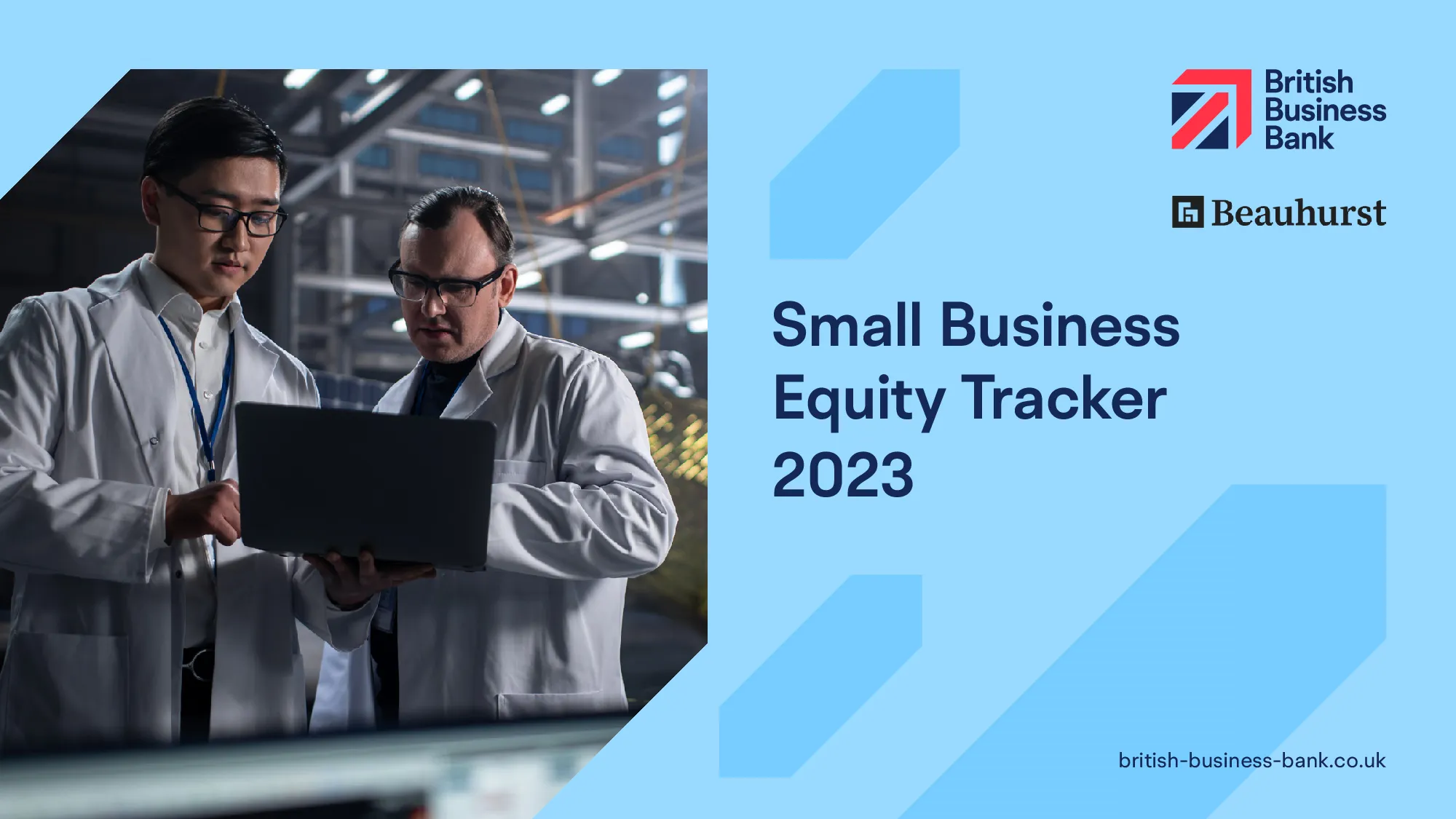 British Business Bank

Beauhurst

Small Business Equity Tracker 2023

british-business-bank.co.uk